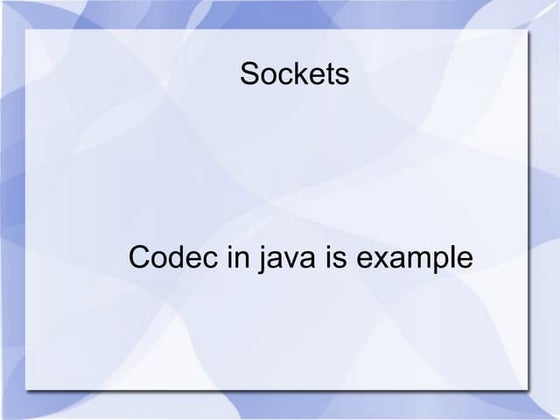 Sockets

Codec in java is example